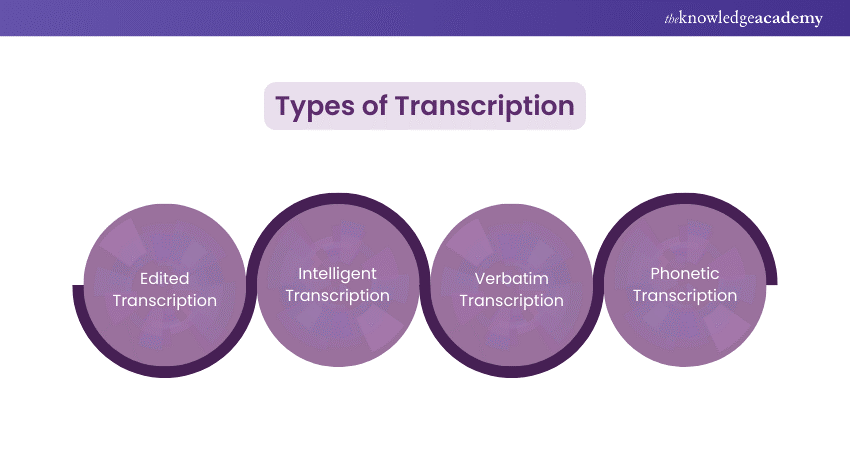 theknowledgeacademy

Types of Transcription

Edited Transcription

Intelligent Transcription

Verbatim Transcription

Phonetic Transcription